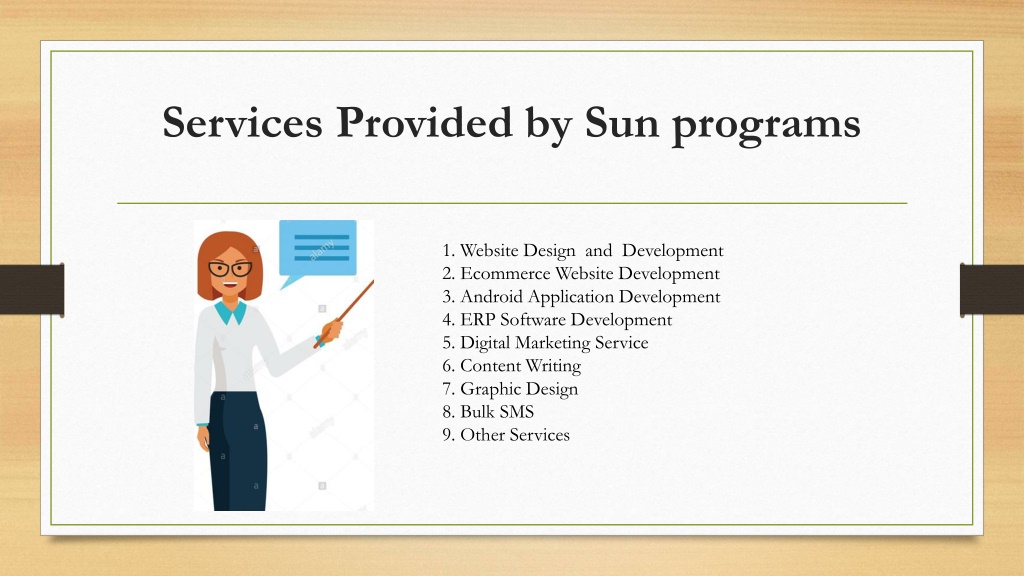 Services Provided by Sun programs

1. Website Design and Development
2. Ecommerce Website Development
3. Android Application Development
4. ERP Software Development
5. Digital Marketing Service
6. Content Writing
7. Graphic Design
8. Bulk SMS
9. Other Services